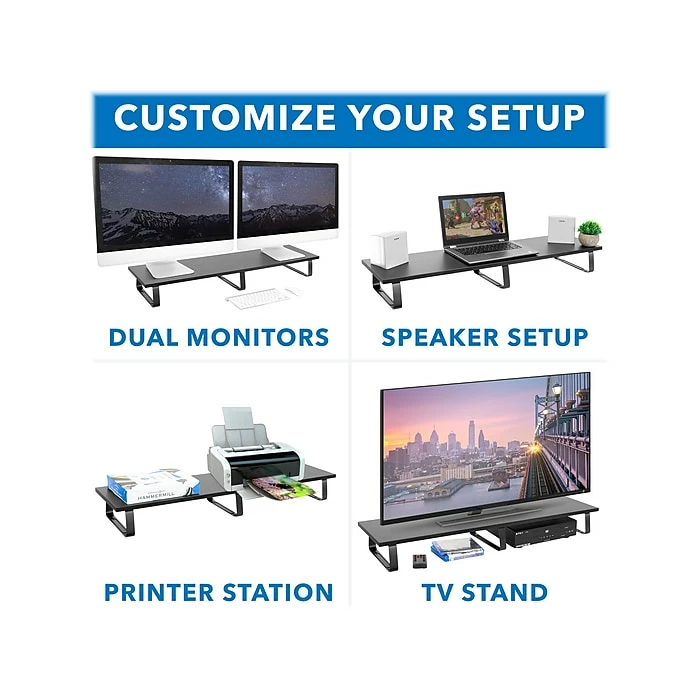 CUSTOMIZE YOUR SETUP

DUAL MONITORS

SPEAKER SETUP

HAMMERMILL

PRINTER STATION

TV STAND